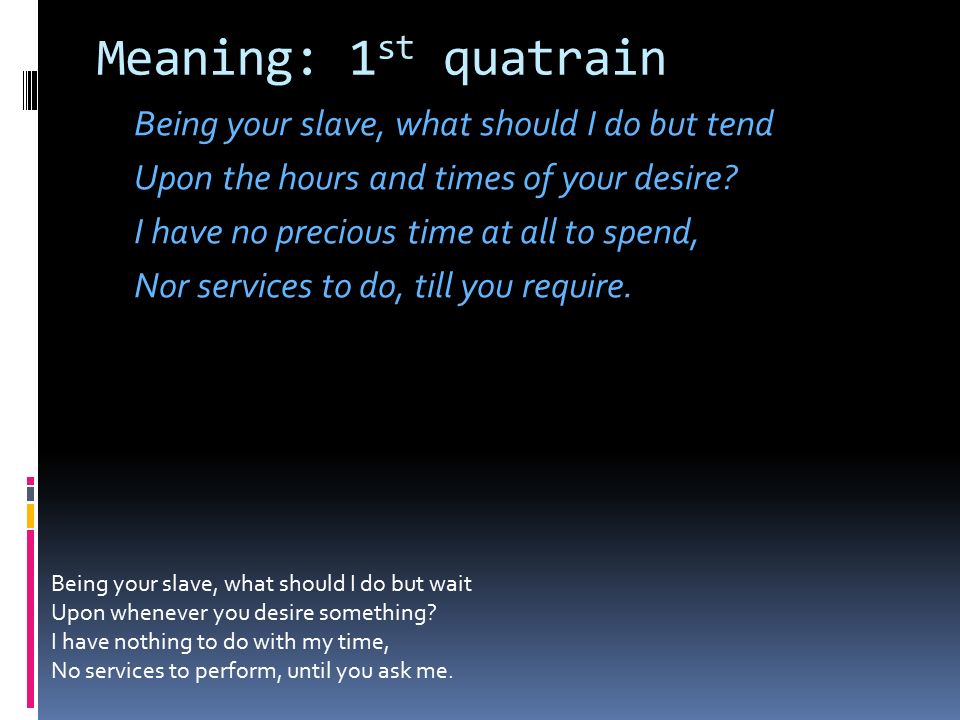 Meaning: 1$^{st}$ quatrain

Being your slave, what should I do but tend
Upon the hours and times of your desire?
I have no precious time at all to spend,
Nor services to do, till you require.

Being your slave, what should I do but wait
Upon whenever you desire something?
I have nothing to do with my time,
No services to perform, until you ask me.